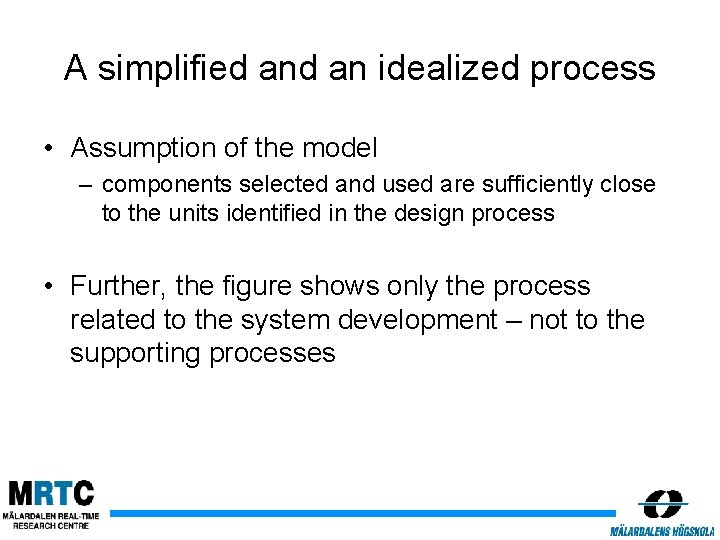 A simplified and an idealized process

• Assumption of the model
– components selected and used are sufficiently close to the units identified in the design process

• Further, the figure shows only the process related to the system development – not to the supporting processes

MRTC
MÄLARDALEN REAL-TIME RESEARCH CENTRE

MÄLARDALENS HÖGSKOLA